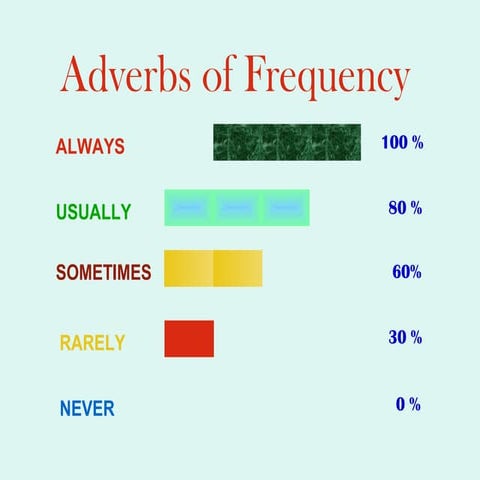 Adverbs of Frequency

ALWAYS 100 %

USUALLY 80 %

SOMETIMES 60%

RARELY 30 %

NEVER 0 %